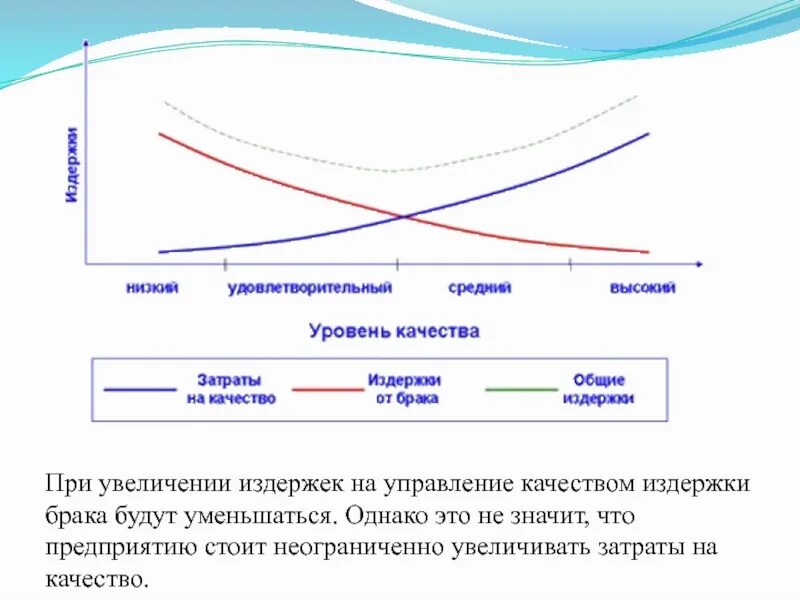 Издержки

низкий удовлетворительный средний высокий

Уровень качества

Затраты на качество
Издержки от брака
Общие издержки

При увеличении издержек на управление качеством издержки брака будут уменьшаться. Однако это не значит, что предприятию стоит неограниченно увеличивать затраты на качество.